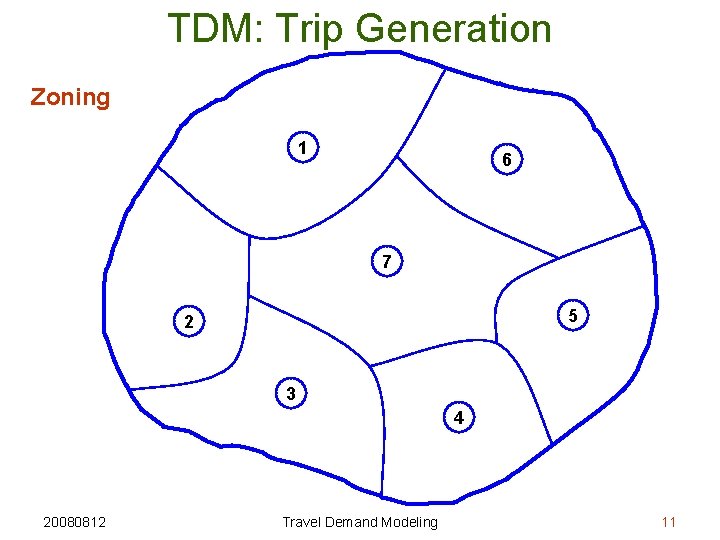 TDM: Trip Generation

Zoning

1
6
7
2
5
3
4

20080812
Travel Demand Modeling
11